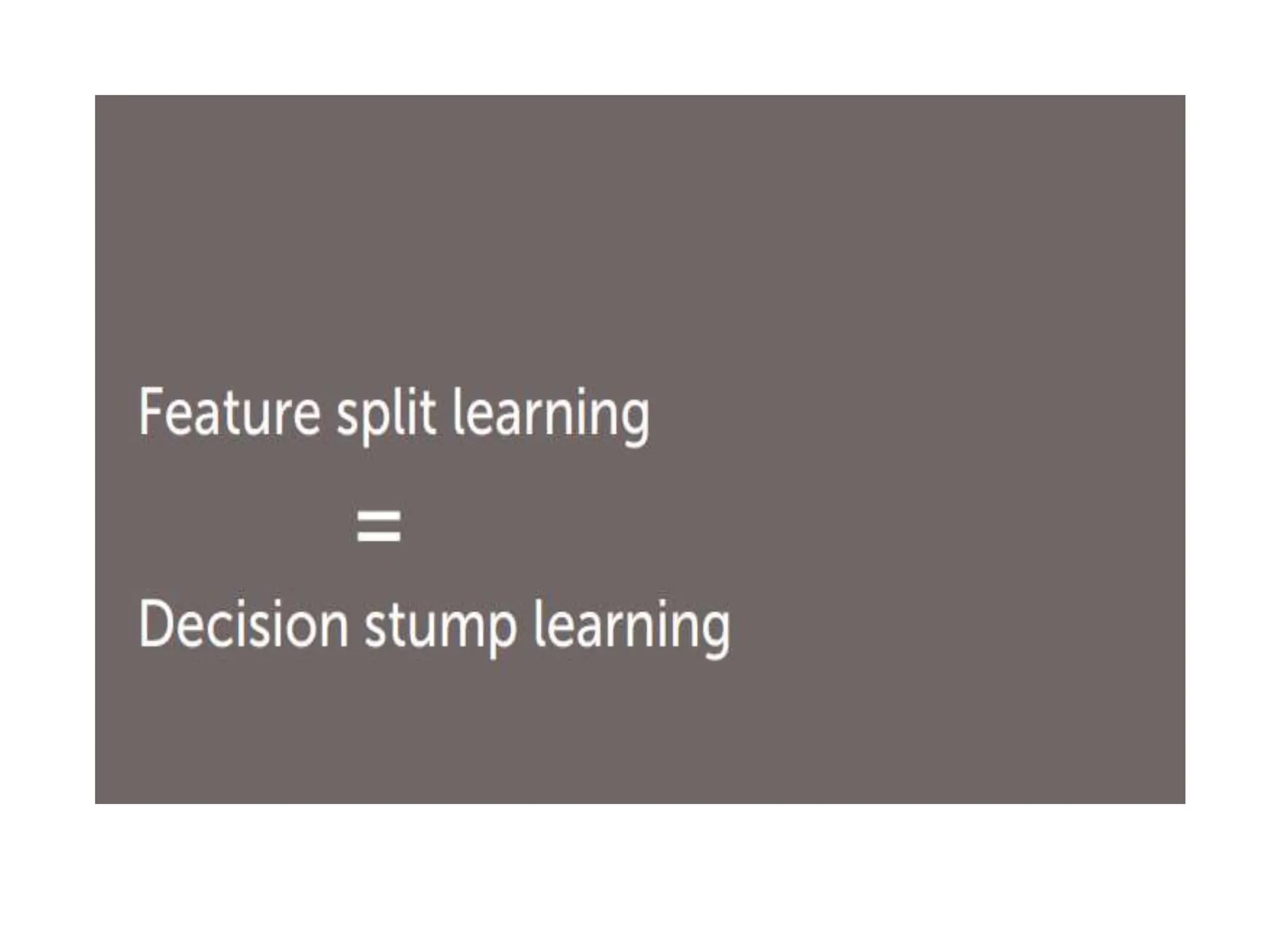 Feature split learning

=

Decision stump learning